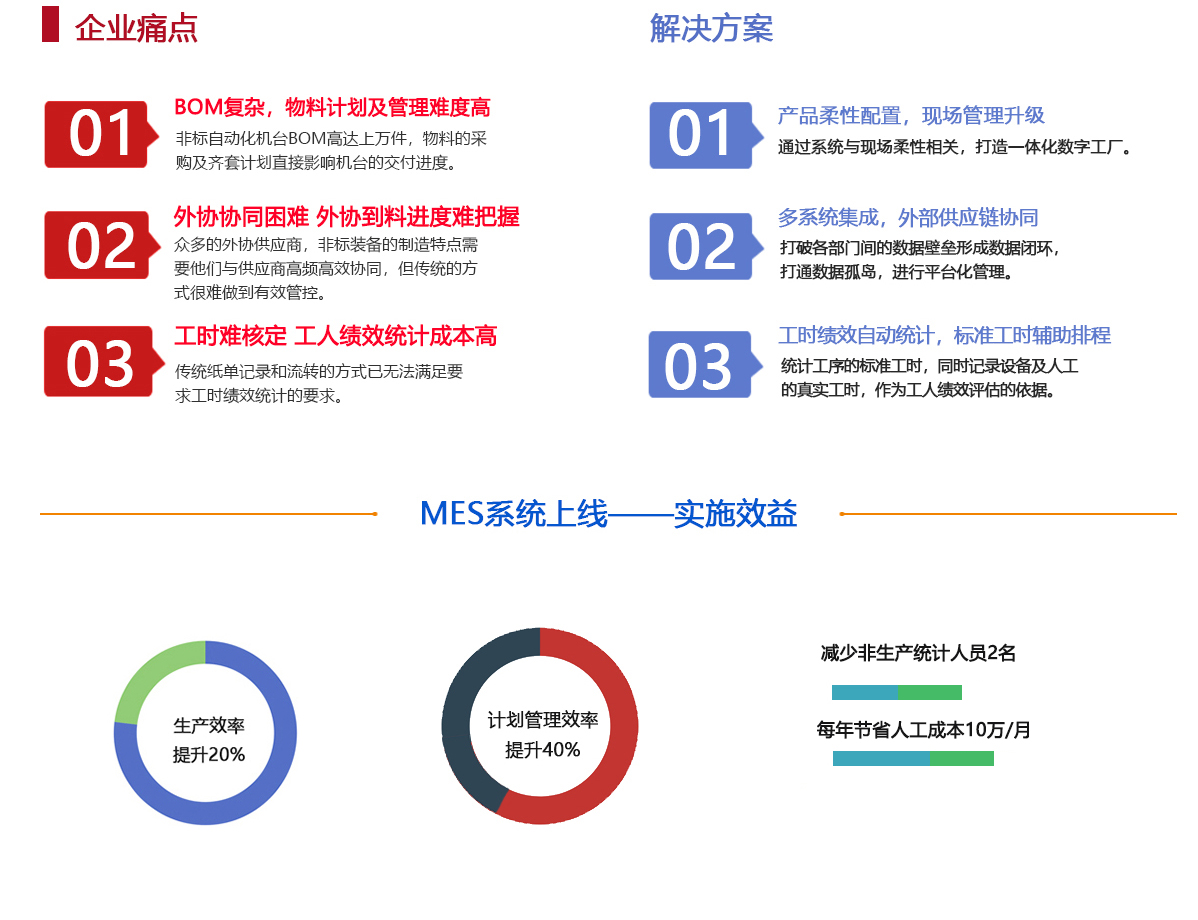 企业痛点

01
BOM复杂，物料计划及管理难度高
非标自动化机台BOM高达上万件，物料的采购及齐套计划直接影响机台的交付进度。

02
外协协同困难 外协到料进度难把握
众多的外协供应商，非标装备的制造特点需要他们与供应商高频高效协同，但传统的方式很难做到有效管控。

03
工时难核定 工人绩效统计成本高
传统纸单记录和流转的方式已无法满足要求工时绩效统计的要求。

解决方案

01
产品柔性配置，现场管理升级
通过系统与现场柔性相关，打造一体化数字工厂。

02
多系统集成，外部供应链协同
打破各部门间的数据壁垒形成数据闭环，打通数据孤岛，进行平台化管理。

03
工时绩效自动统计，标准工时辅助排程
统计工序的标准工时，同时记录设备及人工的真实工时，作为工人绩效评估的依据。

MES系统上线——实施效益

生产效率
提升20%

计划管理效率
提升40%

减少非生产统计人员2名

每年节省人工成本10万/月